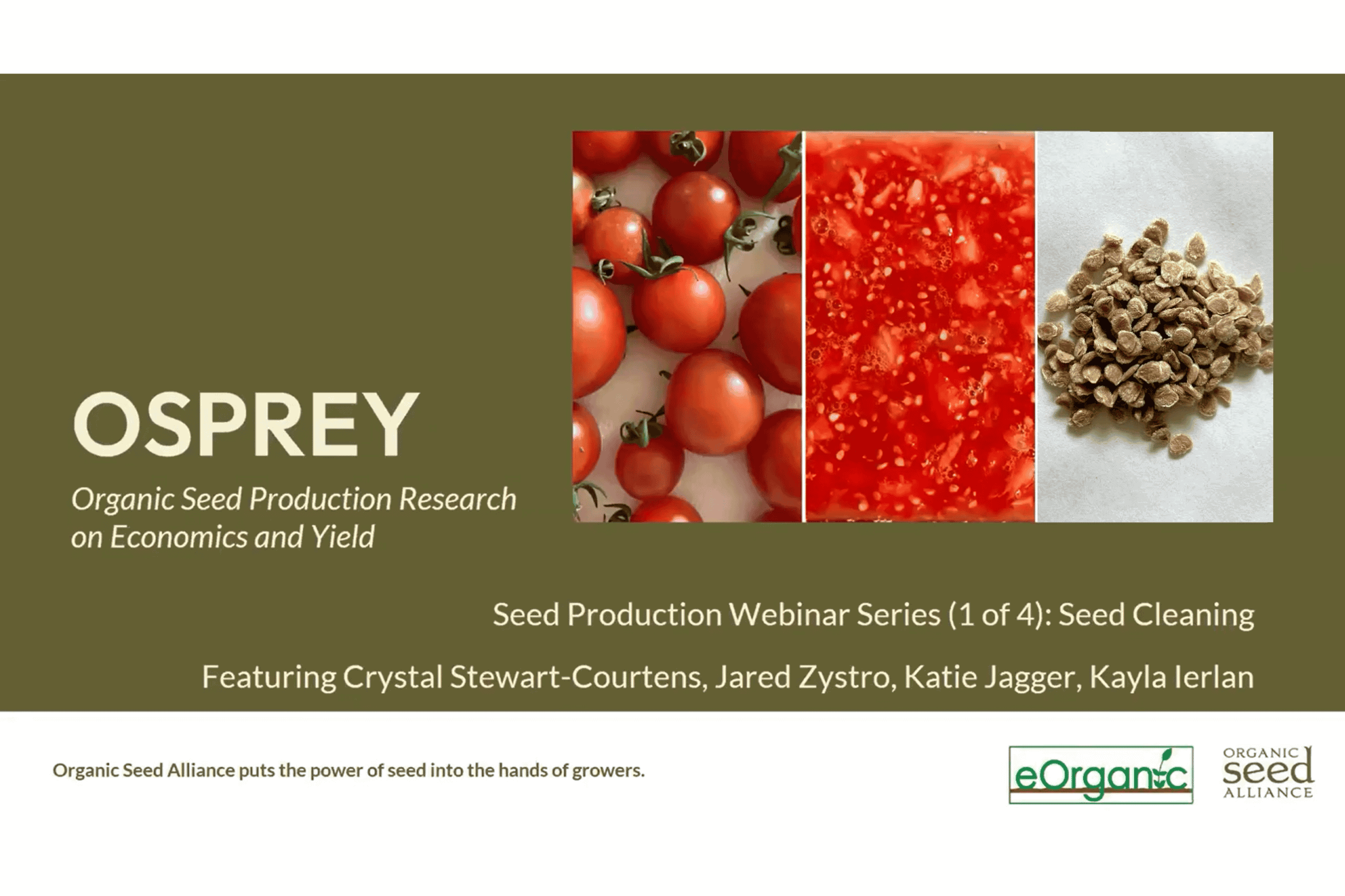 OSPREY

Organic Seed Production Research on Economics and Yield

Seed Production Webinar Series (1 of 4): Seed Cleaning

Featuring Crystal Stewart-Courtens, Jared Zystro, Katie Jagger, Kayla Ierlan

Organic Seed Alliance puts the power of seed into the hands of growers.

eOrganic

ORGANIC seed ALLIANCE